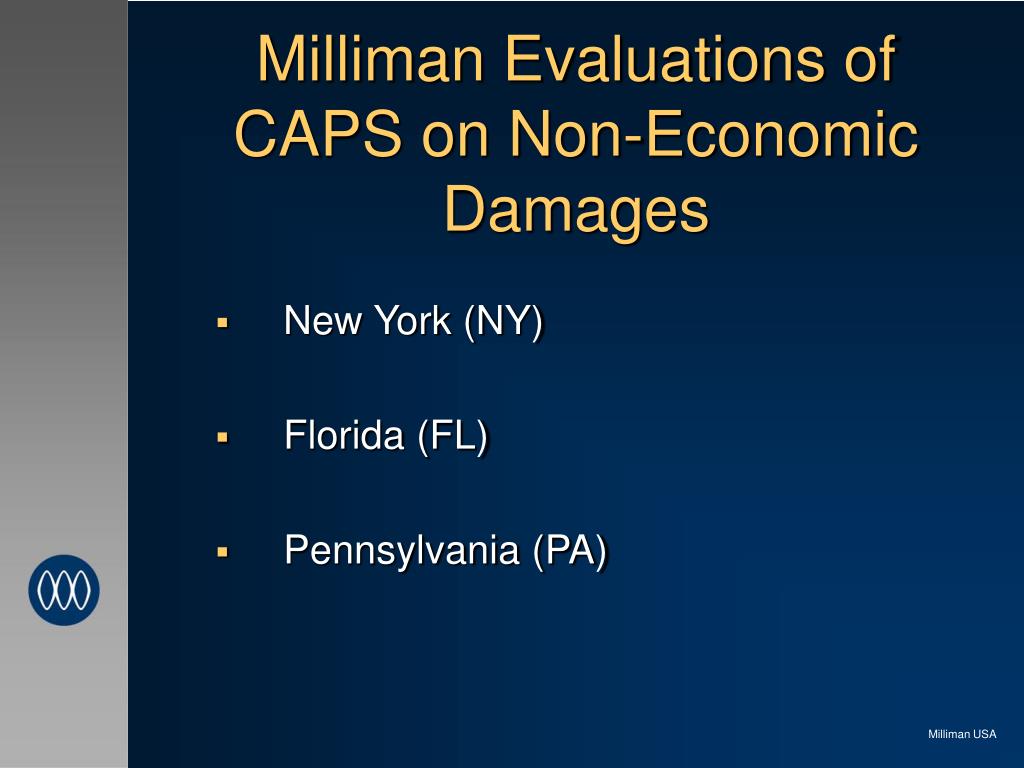 Milliman Evaluations of CAPS on Non-Economic Damages

▪ New York (NY)

▪ Florida (FL)

▪ Pennsylvania (PA)

Milliman USA